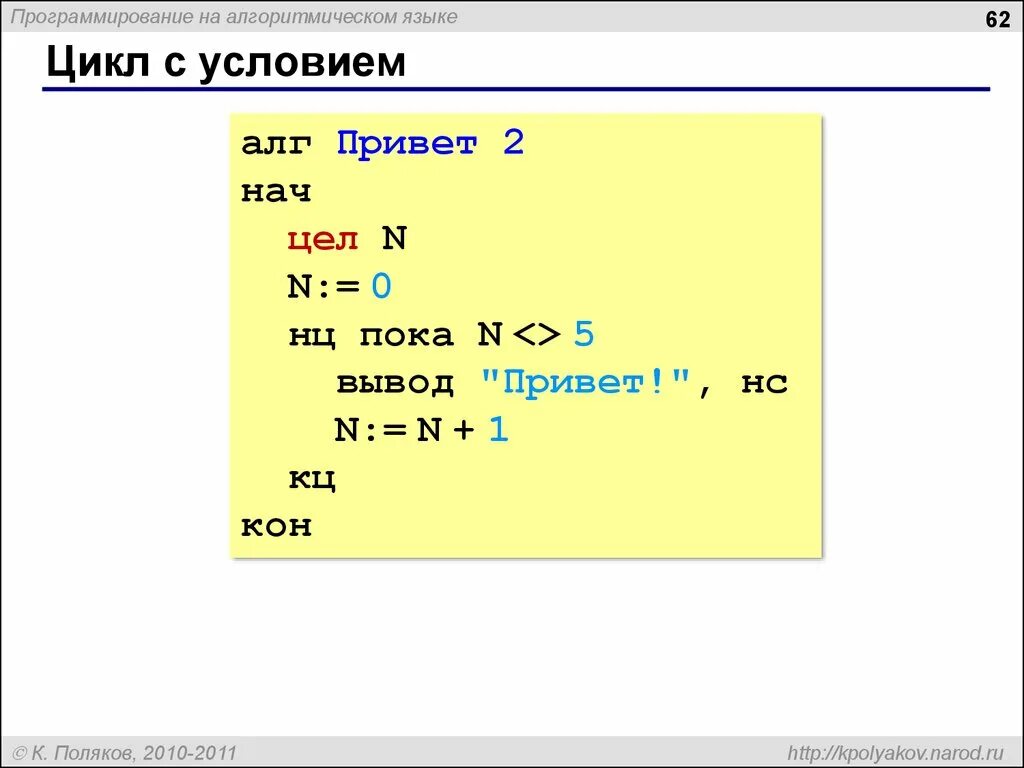 Программирование на алгоритмическом языке

62

Цикл с условием

алг Привет 2
нач
цел N
N:= 0
нц пока N <> 5
вывод "Привет!", нс
N:= N + 1
кц
кон

© К. Поляков, 2010-2011

http://kpolyakov.narod.ru